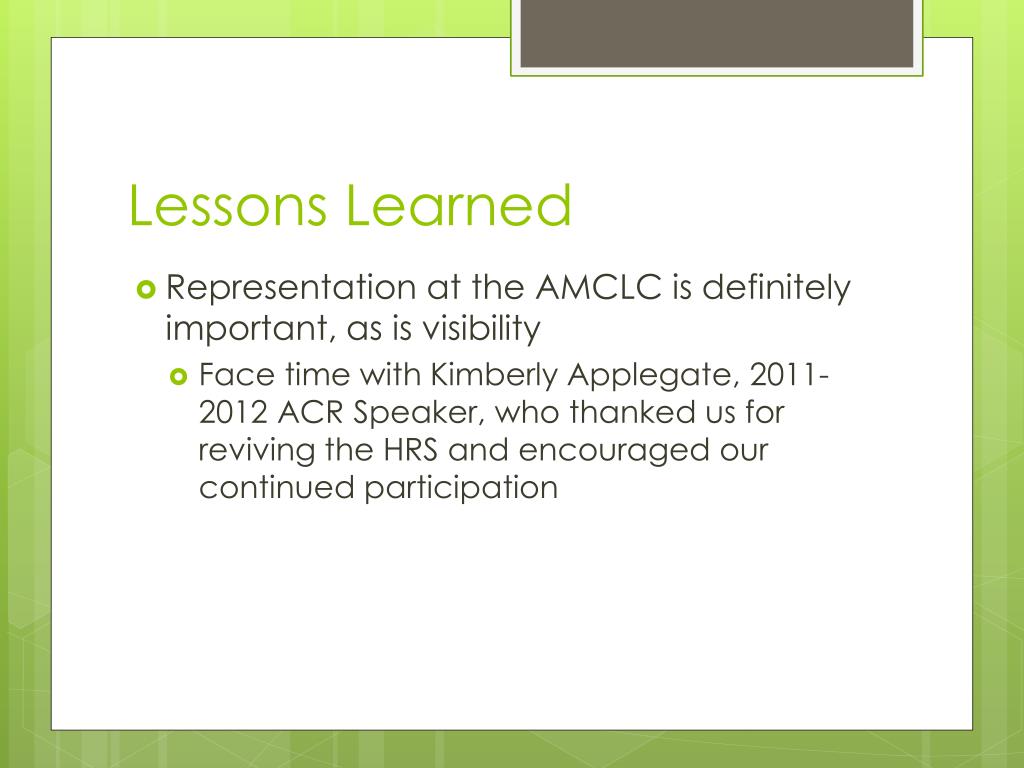 Lessons Learned

Representation at the AMCLC is definitely important, as is visibility

Face time with Kimberly Applegate, 2011-2012 ACR Speaker, who thanked us for reviving the HRS and encouraged our continued participation